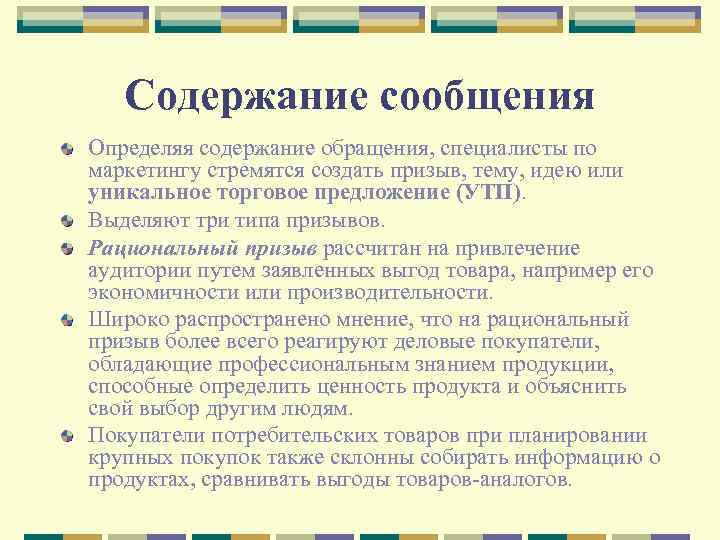 Содержание сообщения

Определяя содержание обращения, специалисты по маркетингу стремятся создать призыв, тему, идею или уникальное торговое предложение (УТП).

Выделяют три типа призывов.

Рациональный призыв рассчитан на привлечение аудитории путем заявленных выгод товара, например его экономичности или производительности.

Широко распространено мнение, что на рациональный призыв более всего реагируют деловые покупатели, обладающие профессиональным знанием продукции, способные определить ценность продукта и объяснить свой выбор другим людям.

Покупатели потребительских товаров при планировании крупных покупок также склонны собирать информацию о продуктах, сравнивать выгоды товаров-аналогов.